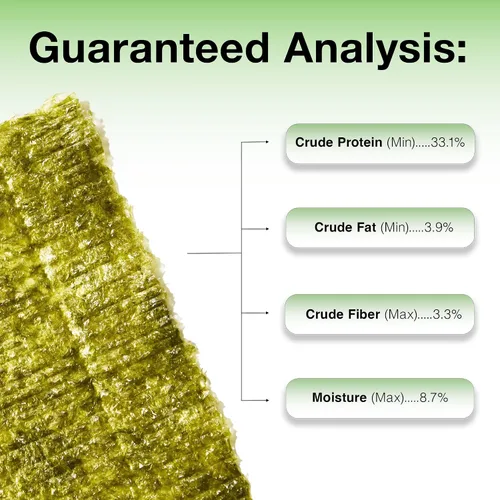 Guaranteed Analysis:

Crude Protein (Min).....33.1%

Crude Fat (Min).....3.9%

Crude Fiber (Max).....3.3%

Moisture (Max).....8.7%